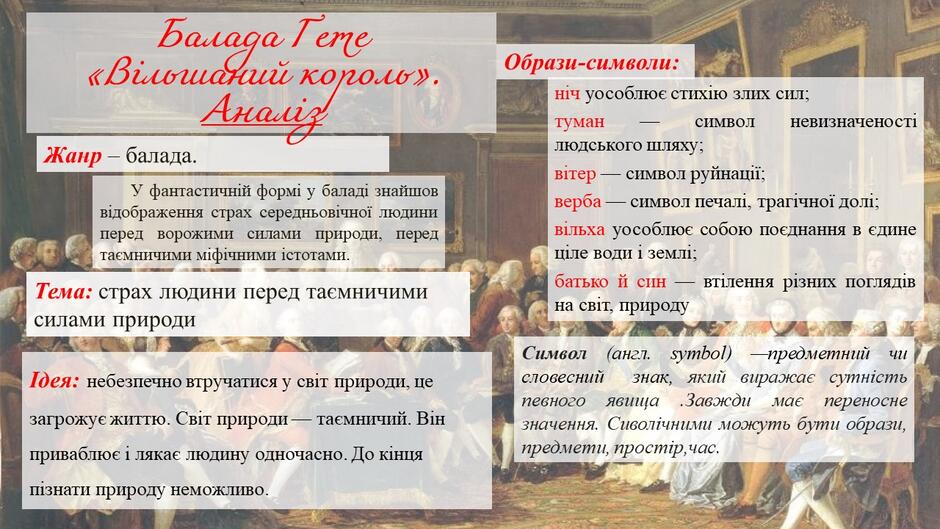 Балада Гете «Вільшаний король». Аналіз

Жанр – балада.

У фантастичній формі у баладі знайшов відображення страх середньовічної людини перед ворожими силами природи, перед таємничими міфічними істотами.

Тема: страх людини перед таємничими силами природи

Ідея: небезпечно втручатися у світ природи, це загрожує життю. Світ природи — таємничий. Він приваблює і лякає людину одночасно. До кінця пізнати природу неможливо.

Образи-символи:

ніч уособлює стихію злих сил;

туман — символ невизначеності людського шляху;

вітер — символ руйнації;

верба — символ печалі, трагічної долі;

вільха уособлює собою поєднання в єдине ціле води і землі;

батько й син — втілення різних поглядів на світ, природу

Символ (англ. symbol) —предметний чи словесний знак, який виражає сутність певного явища .Завжди має переносне значення. Сиволічними можуть бути образи, предмети, простір,час.